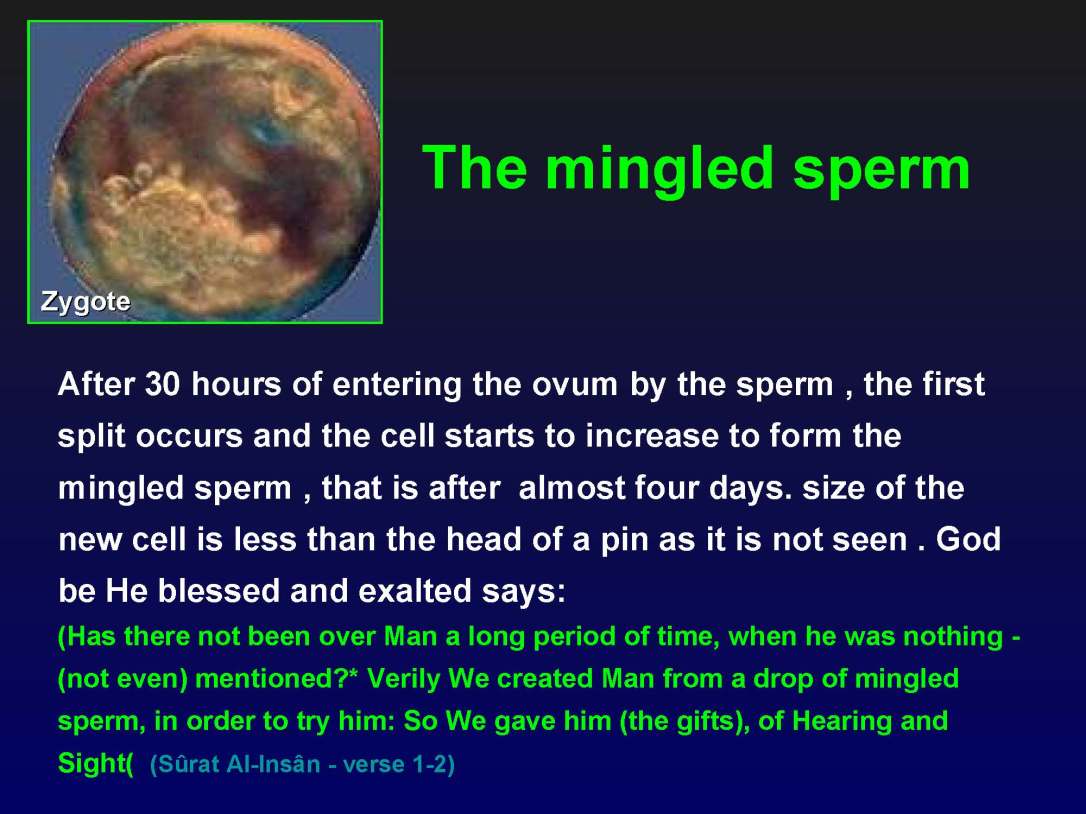 Zygote

The mingled sperm

After 30 hours of entering the ovum by the sperm , the first split occurs and the cell starts to increase to form the mingled sperm , that is after almost four days. size of the new cell is less than the head of a pin as it is not seen . God be He blessed and exalted says:

(Has there not been over Man a long period of time, when he was nothing - (not even) mentioned?* Verily We created Man from a drop of mingled sperm, in order to try him: So We gave him (the gifts), of Hearing and Sight( (Sûrat Al-Insân - verse 1-2)